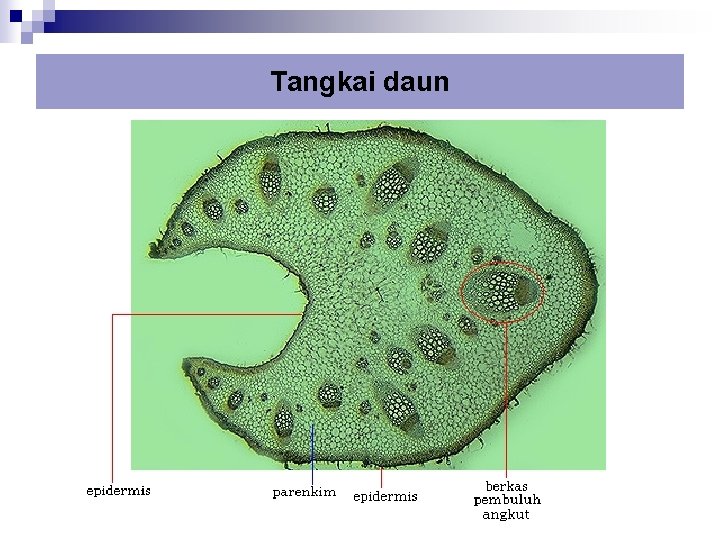 Tangkai daun

epidermis

parenkim

epidermis

berkas
pembuluh
angkut